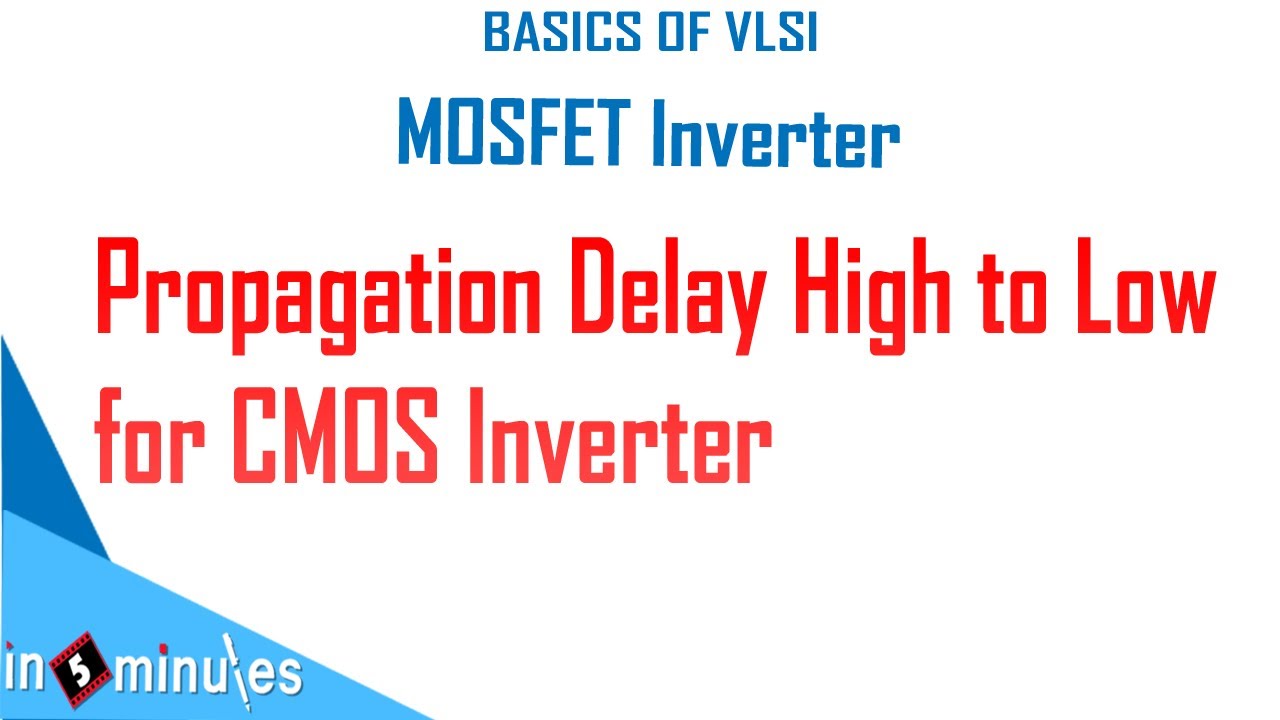 BASICS OF VLSI

MOSFET Inverter

Propagation Delay High to Low for CMOS Inverter

in 5 minutes